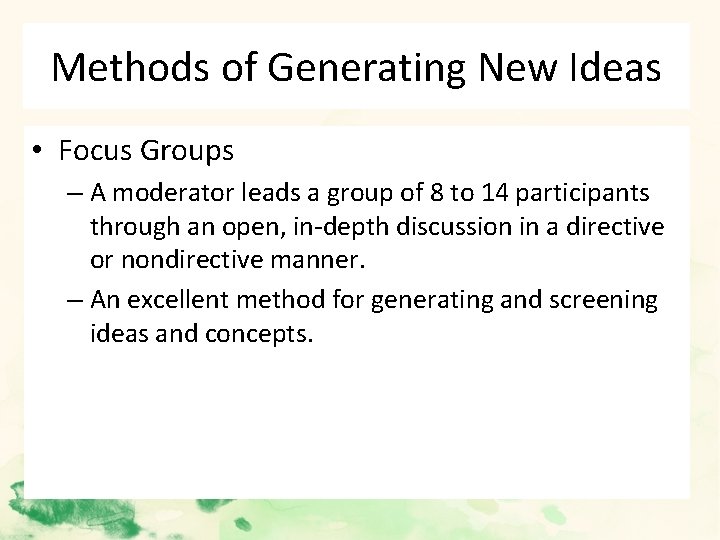 Methods of Generating New Ideas

• Focus Groups

– A moderator leads a group of 8 to 14 participants through an open, in-depth discussion in a directive or nondirective manner.

– An excellent method for generating and screening ideas and concepts.